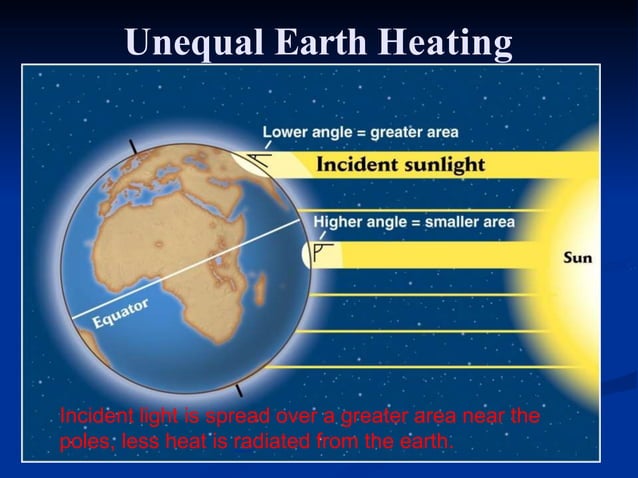 Unequal Earth Heating

Lower angle = greater area

Incident sunlight

Higher angle = smaller area

Sun

Equator

Incident light is spread over a greater area near the poles, less heat is radiated from the earth.